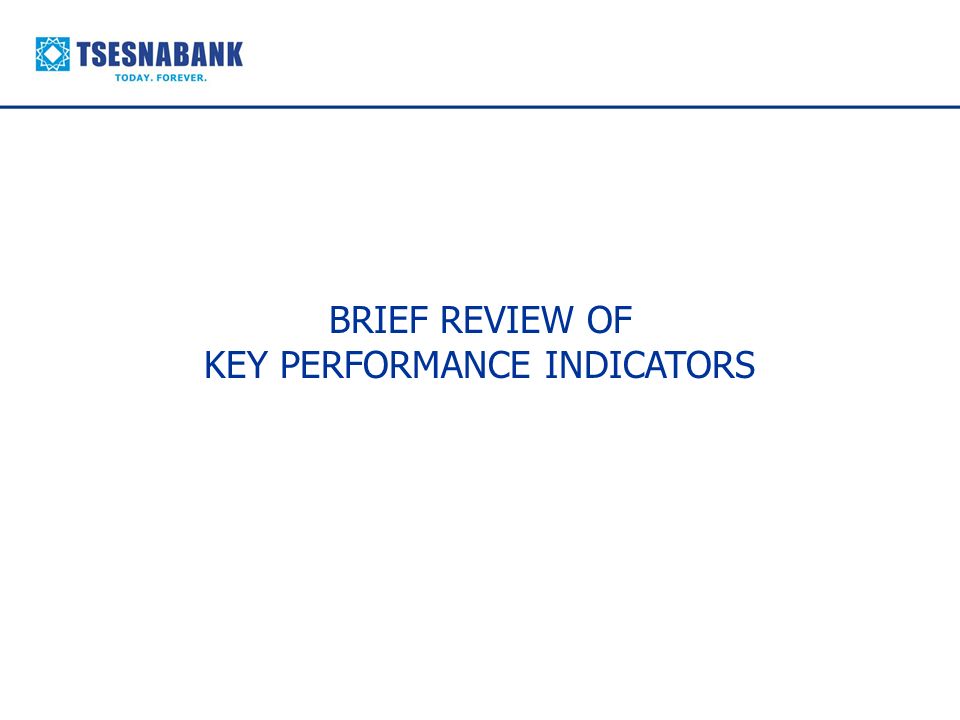 TSESNABANK
TODAY. FOREVER.

BRIEF REVIEW OF
KEY PERFORMANCE INDICATORS